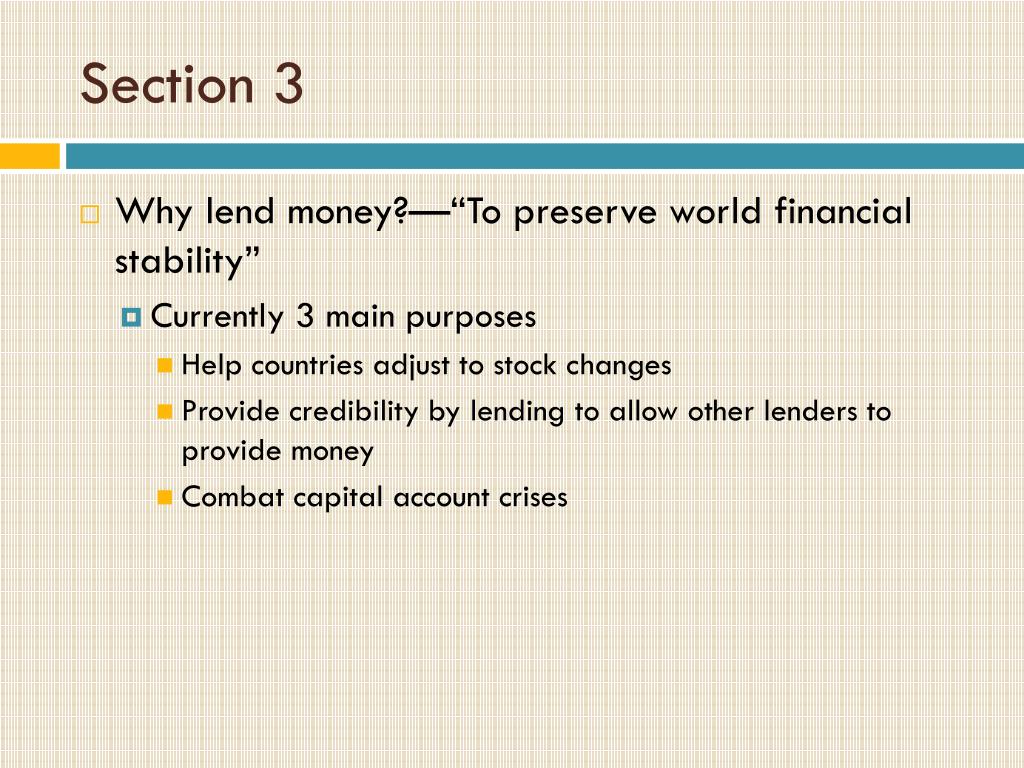 Section 3

Why lend money?—“To preserve world financial stability”

Currently 3 main purposes

Help countries adjust to stock changes

Provide credibility by lending to allow other lenders to provide money

Combat capital account crises